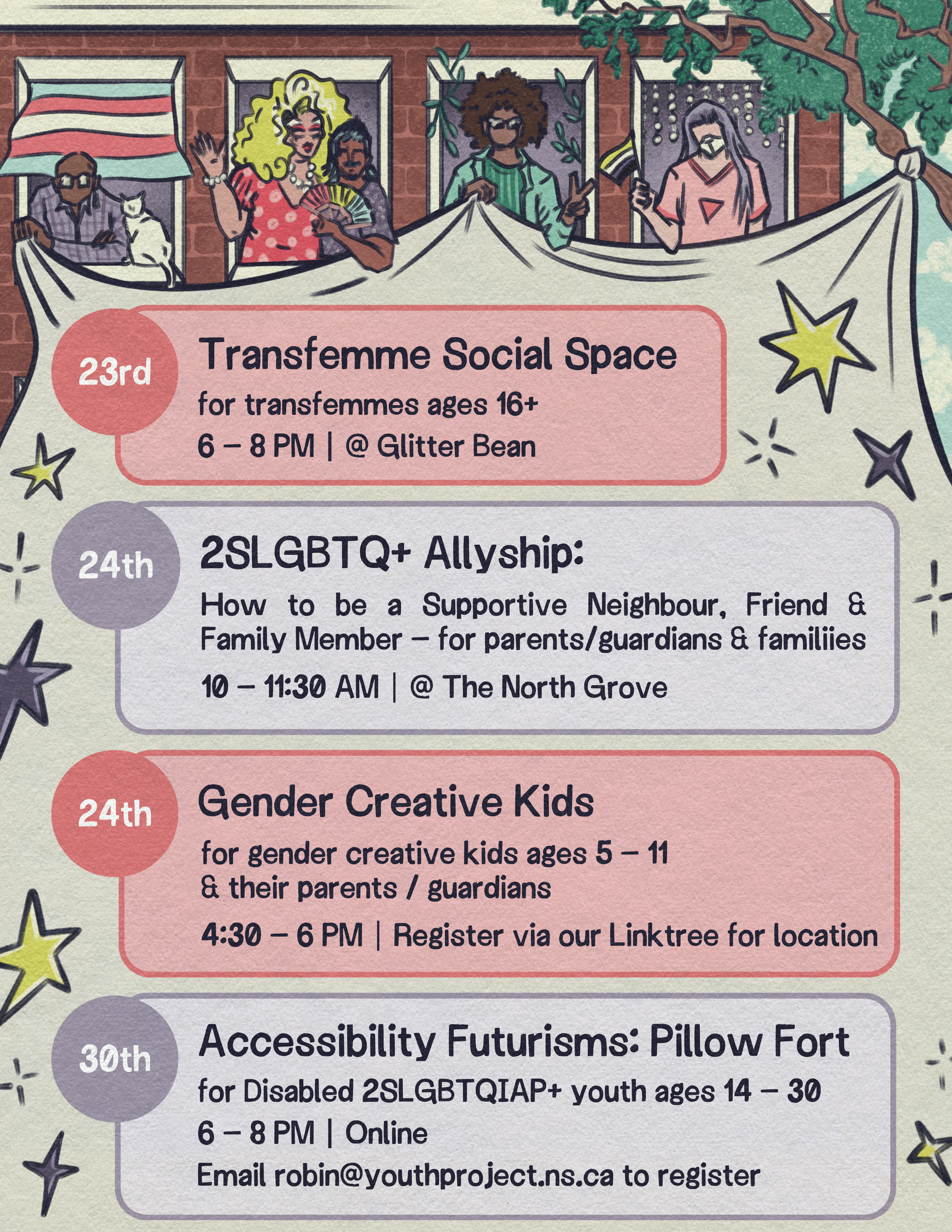 23rd

Transfemme Social Space

for transfemmes ages 16+

6 – 8 PM | @ Glitter Bean

24th

2SLGBTQ+ Allyship:

How to be a Supportive Neighbour, Friend & Family Member – for parents/guardians & familiies

10 – 11:30 AM | @ The North Grove

24th

Gender Creative Kids

for gender creative kids ages 5 – 11 & their parents / guardians

4:30 – 6 PM | Register via our Linktree for location

30th

Accessibility Futurisms: Pillow Fort

for Disabled 2SLGBTQIAP+ youth ages 14 – 30

6 – 8 PM | Online

Email robin@youthproject.ns.ca to register